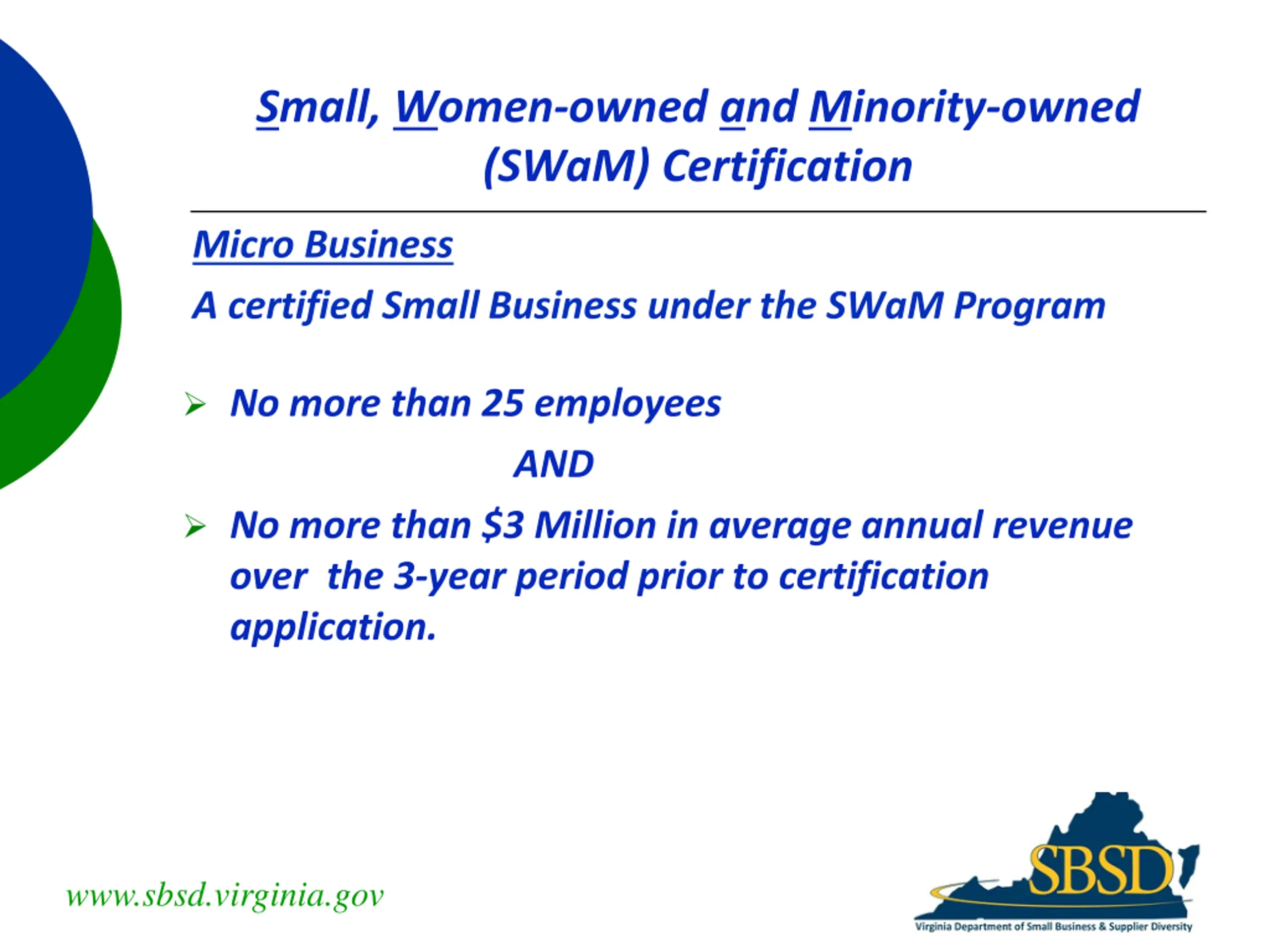 Small, Women-owned and Minority-owned (SWaM) Certification

Micro Business

A certified Small Business under the SWaM Program

➢ No more than 25 employees

AND

➢ No more than \$3 Million in average annual revenue over the 3-year period prior to certification application.

www.sbsd.virginia.gov

SBSD
Virginia Department of Small Business & Supplier Diversity